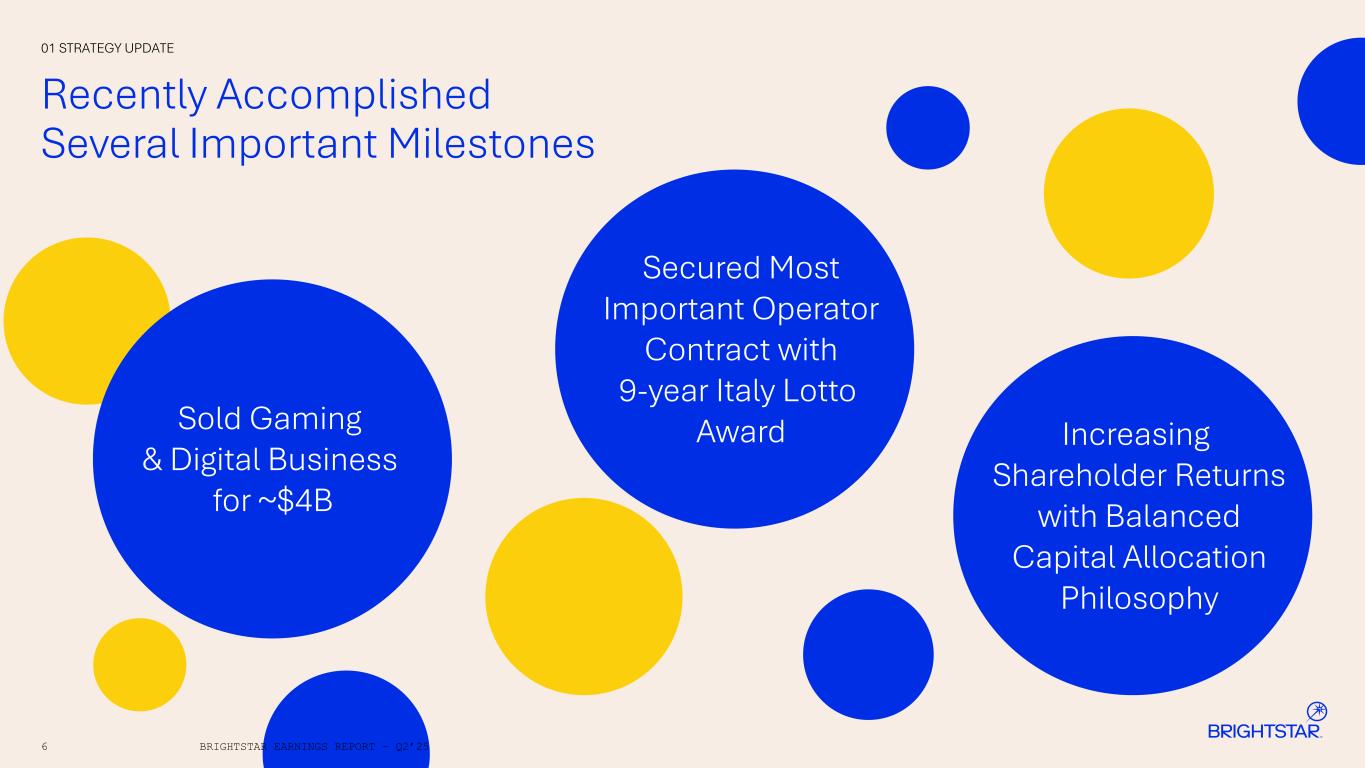 01 STRATEGY UPDATE

Recently Accomplished Several Important Milestones

Sold Gaming & Digital Business for ~$4B

Secured Most Important Operator Contract with 9-year Italy Lotto Award

Increasing Shareholder Returns with Balanced Capital Allocation Philosophy

6

BRIGHTSTAR EARNINGS REPORT – Q2'25

BRIGHTSTAR